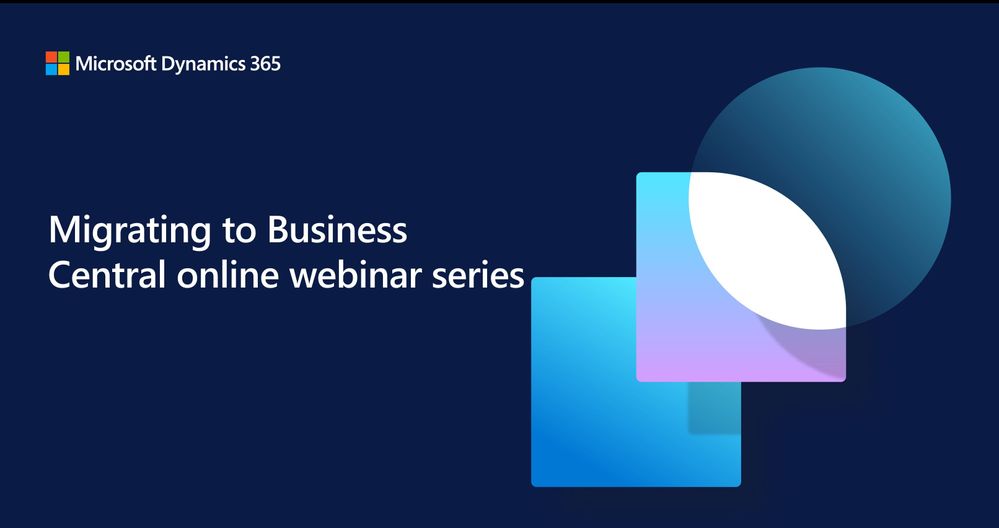 Microsoft Dynamics 365

Migrating to Business Central online webinar series